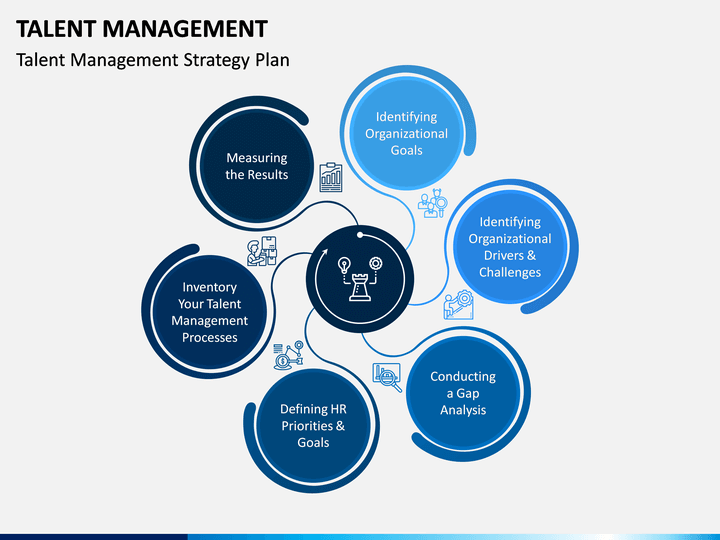 TALENT MANAGEMENT

Talent Management Strategy Plan

Identifying Organizational Goals

Identifying Organizational Drivers & Challenges

Conducting a Gap Analysis

Defining HR Priorities & Goals

Inventory Your Talent Management Processes

Measuring the Results